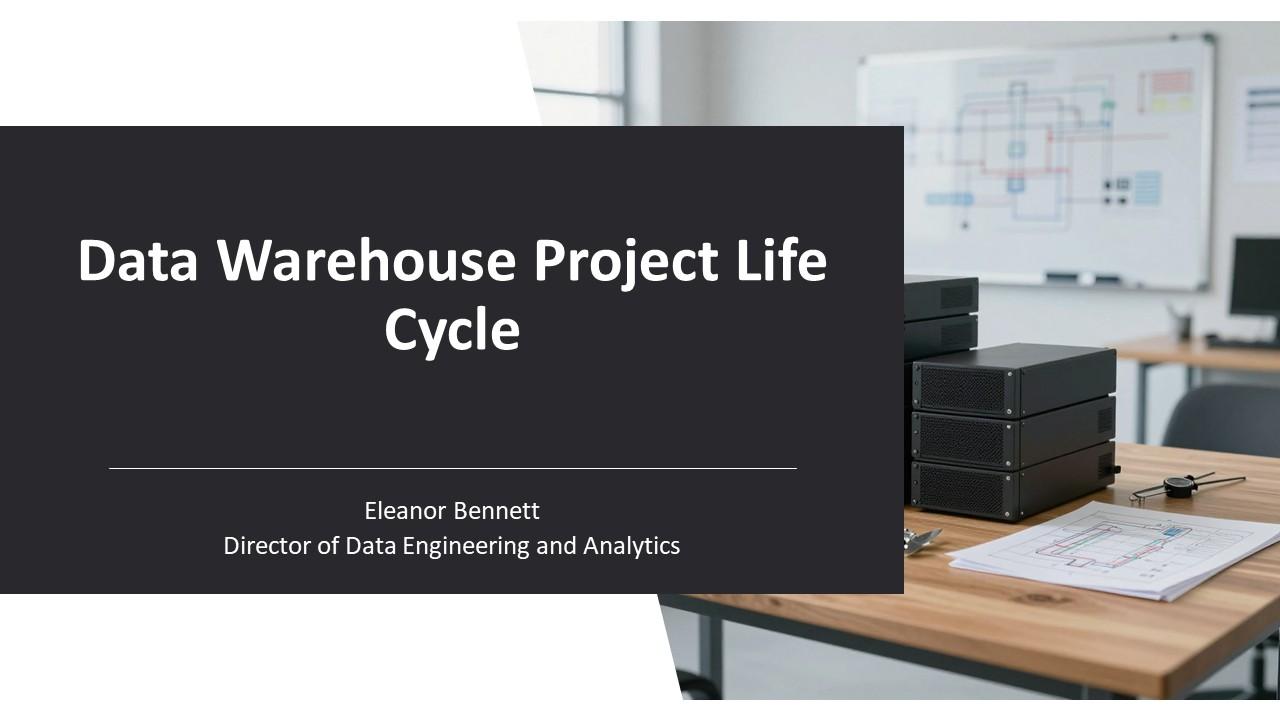 Data Warehouse Project Life Cycle

Eleanor Bennett
Director of Data Engineering and Analytics